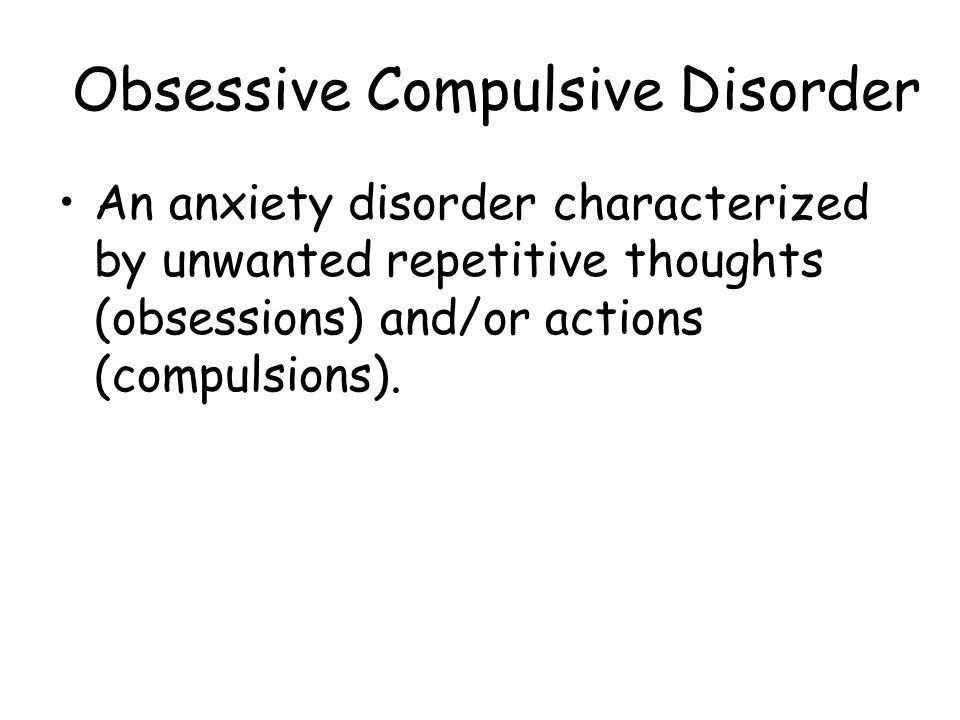 Obsessive Compulsive Disorder

• An anxiety disorder characterized by unwanted repetitive thoughts (obsessions) and/or actions (compulsions).